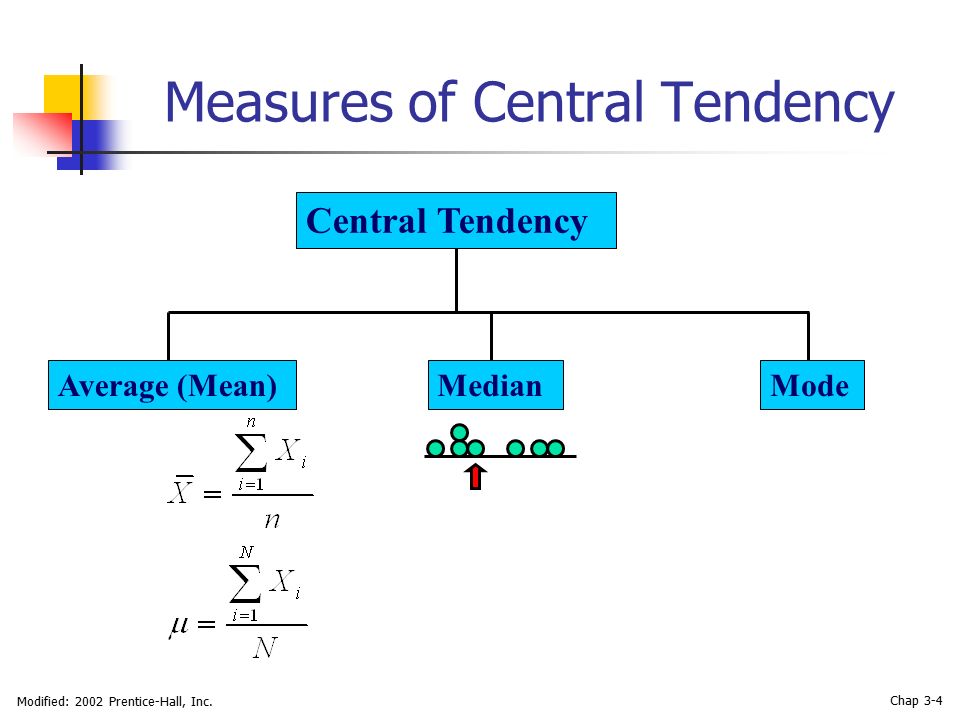 Measures of Central Tendency

Central Tendency

Average (Mean)

Median

Mode

$\bar{X} = \frac{\sum_{i=1}^{n} X_i}{n}$

$\mu = \frac{\sum_{i=1}^{N} X_i}{N}$

Modified: 2002 Prentice-Hall, Inc.

Chap 3-4